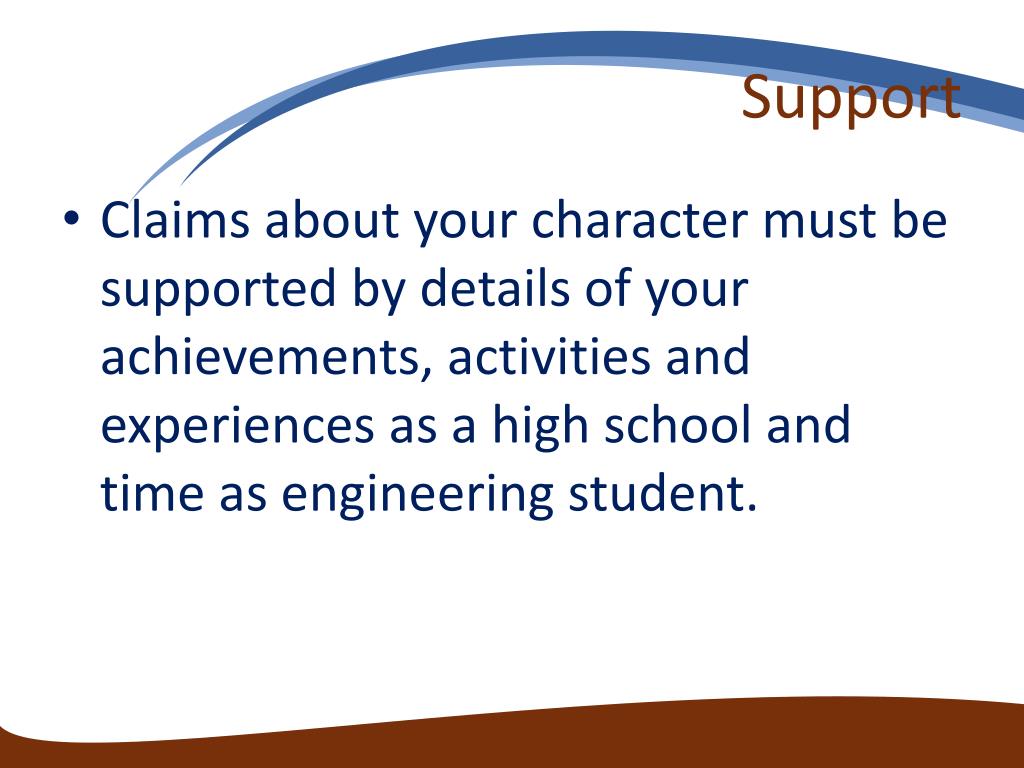 Support

• Claims about your character must be supported by details of your achievements, activities and experiences as a high school and time as engineering student.